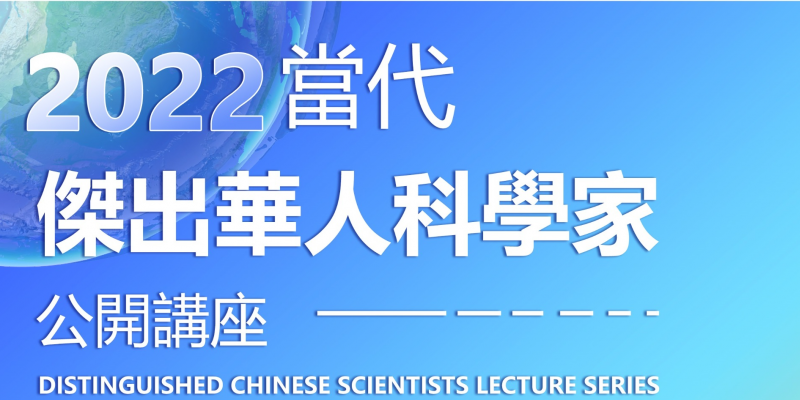 2022當代
傑出華人科學家
公開講座
DISTINGUISHED CHINESE SCIENTISTS LECTURE SERIES